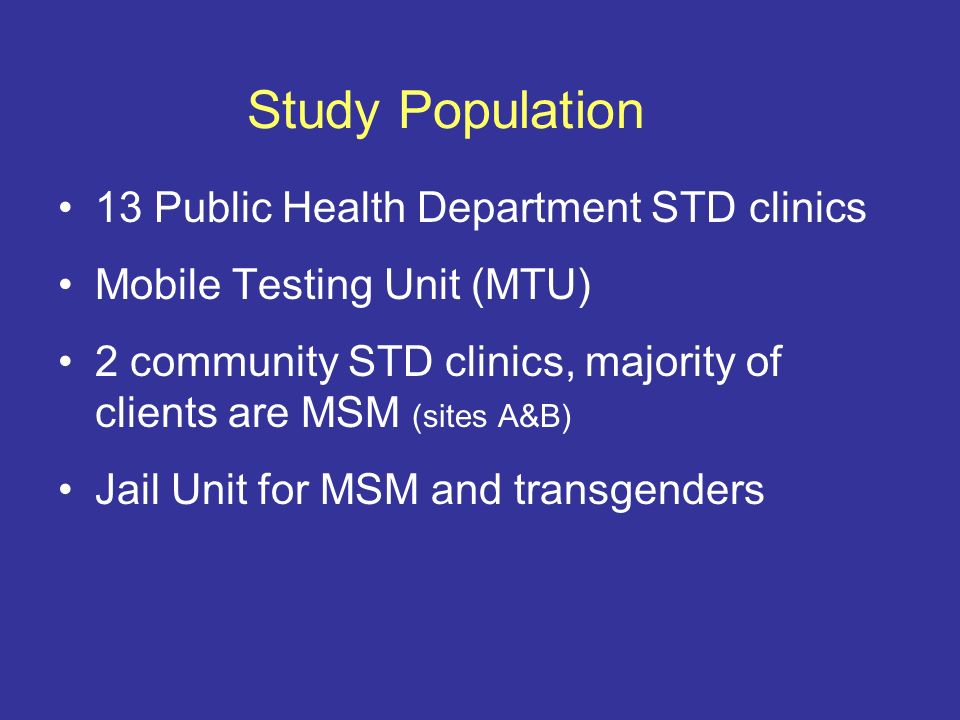 Study Population

• 13 Public Health Department STD clinics

• Mobile Testing Unit (MTU)

• 2 community STD clinics, majority of clients are MSM (sites A&B)

• Jail Unit for MSM and transgenders